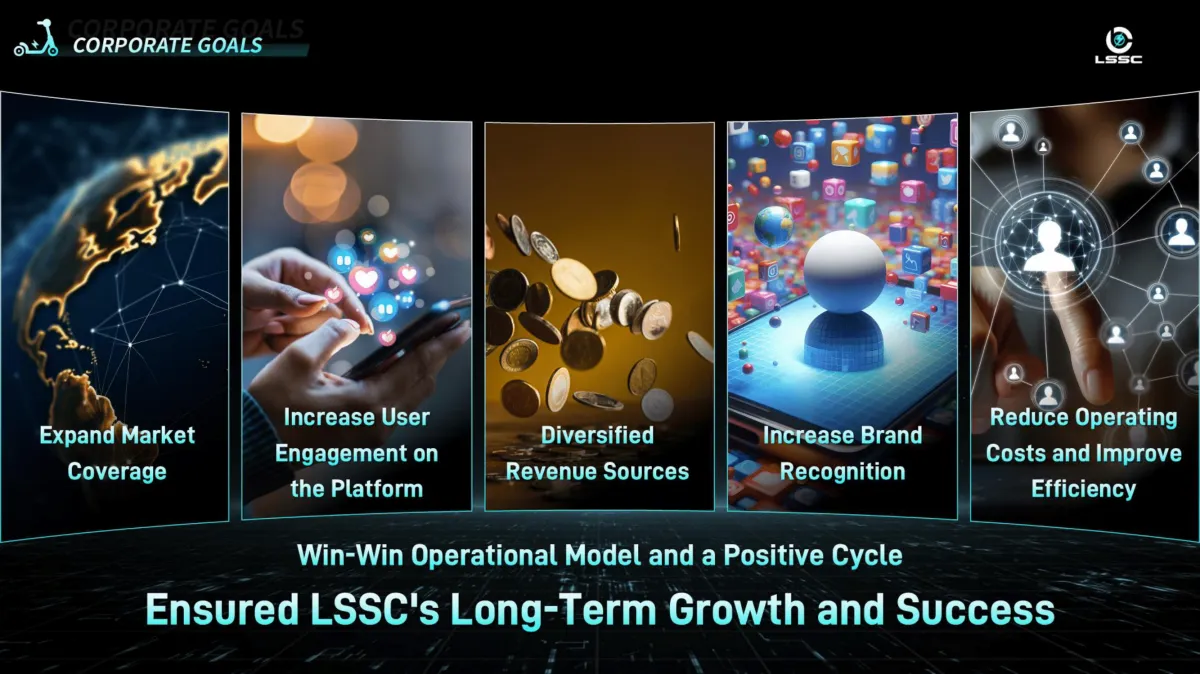 CORPORATE GOALS

CORPORATE GOALS

LSSC

Expand Market Coverage

Increase User Engagement on the Platform

Diversified Revenue Sources

Increase Brand Recognition

Reduce Operating Costs and Improve Efficiency

Win-Win Operational Model and a Positive Cycle

Ensured LSSC's Long-Term Growth and Success